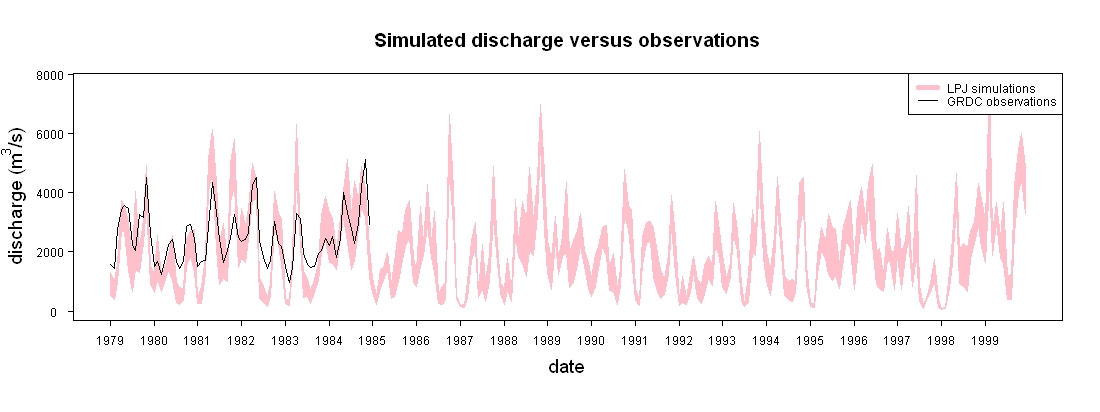 Simulated discharge versus observations

LPJ simulations
GRDC observations

discharge ($m^3/s$)

8000
6000
4000
2000
0

1979 1980 1981 1982 1983 1984 1985 1986 1987 1988 1989 1990 1991 1992 1993 1994 1995 1996 1997 1998 1999

date